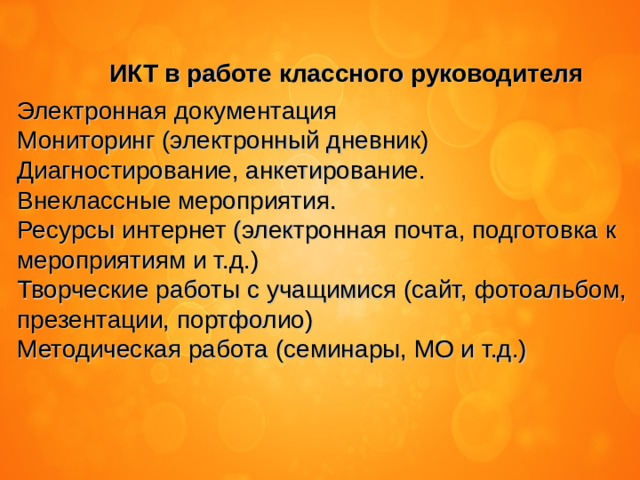 ИКТ в работе классного руководителя

Электронная документация
Мониторинг (электронный дневник)
Диагностирование, анкетирование.
Внеклассные мероприятия.
Ресурсы интернет (электронная почта, подготовка к мероприятиям и т.д.)
Творческие работы с учащимися (сайт, фотоальбом, презентации, портфолио)
Методическая работа (семинары, МО и т.д.)